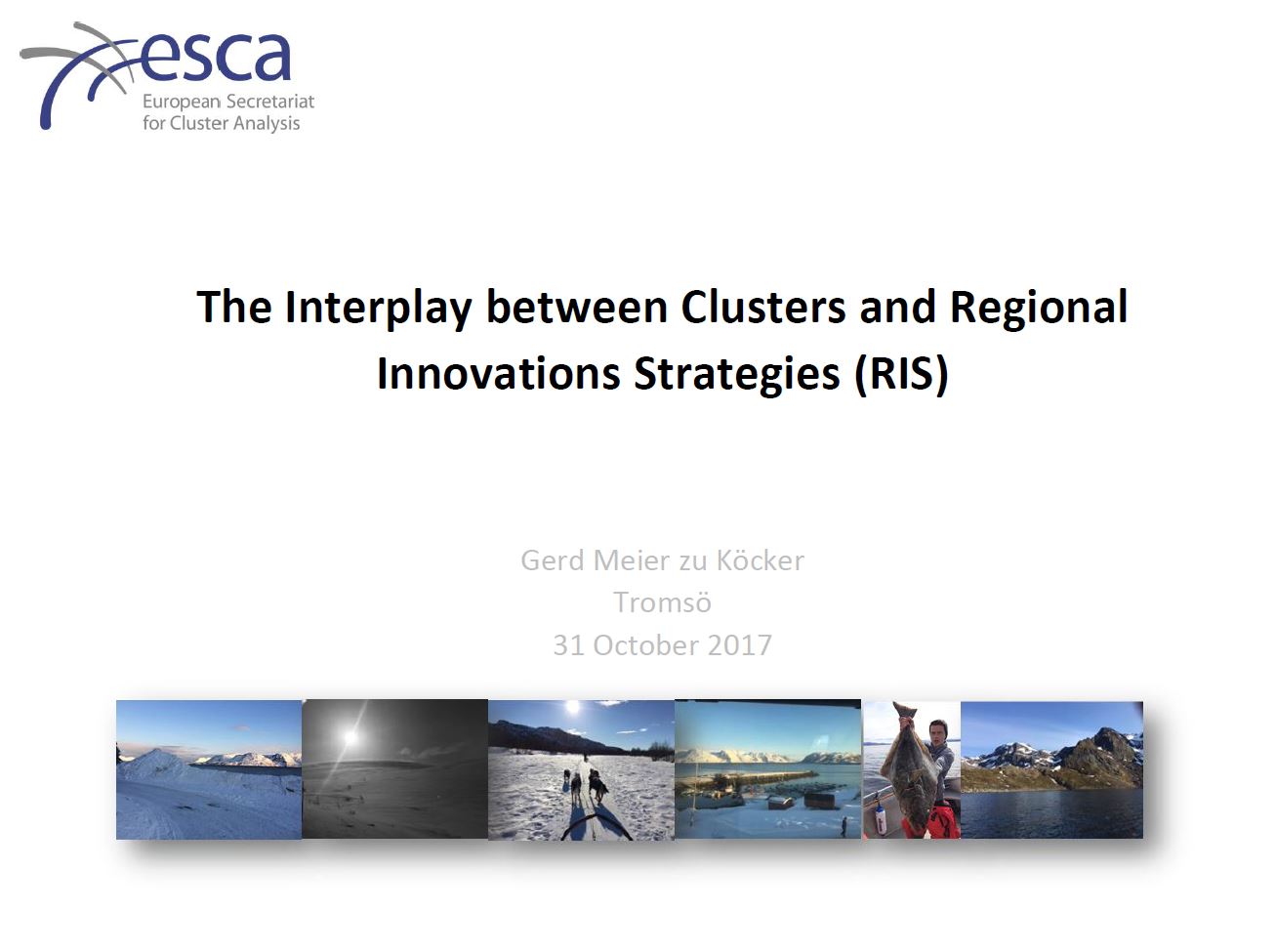 esca
European Secretariat for Cluster Analysis

The Interplay between Clusters and Regional Innovations Strategies (RIS)

Gerd Meier zu Köcker
Tromsö
31 October 2017